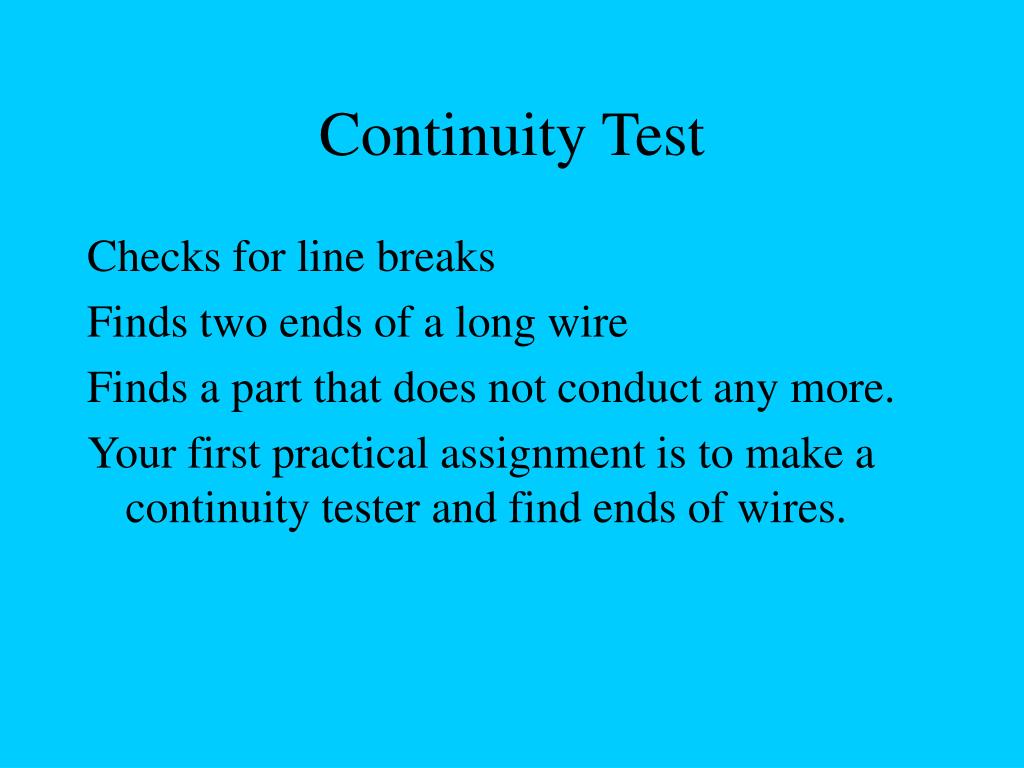 Continuity Test

Checks for line breaks

Finds two ends of a long wire

Finds a part that does not conduct any more.

Your first practical assignment is to make a continuity tester and find ends of wires.